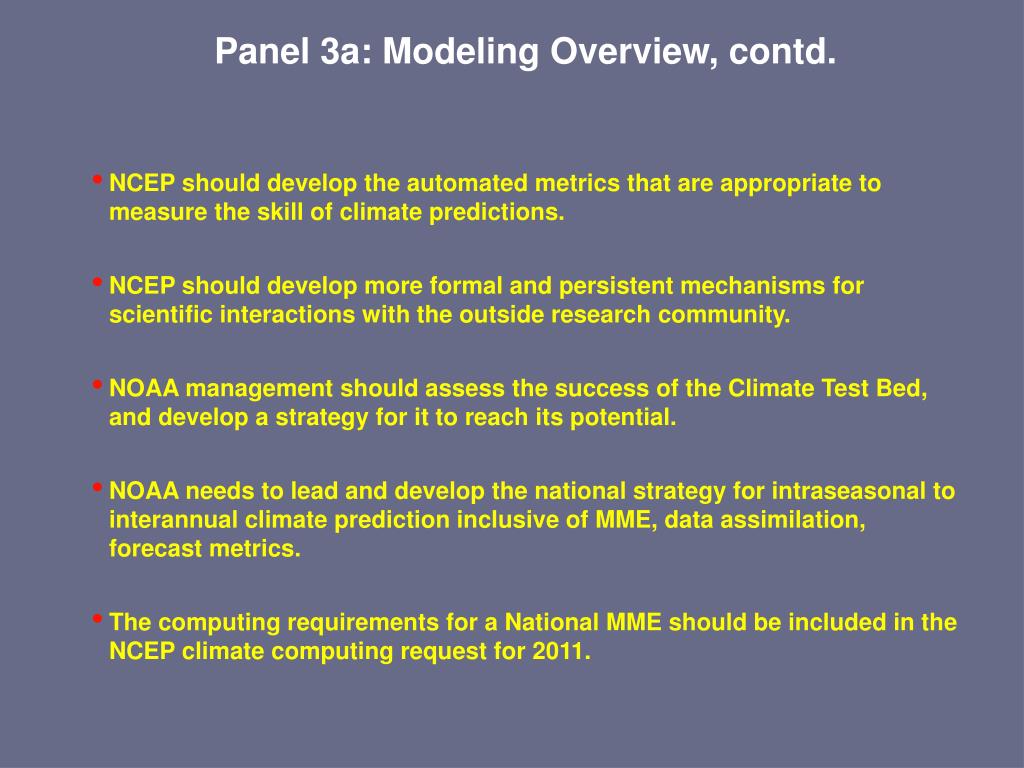 Panel 3a: Modeling Overview, contd.

• NCEP should develop the automated metrics that are appropriate to measure the skill of climate predictions.

• NCEP should develop more formal and persistent mechanisms for scientific interactions with the outside research community.

• NOAA management should assess the success of the Climate Test Bed, and develop a strategy for it to reach its potential.

• NOAA needs to lead and develop the national strategy for intraseasonal to interannual climate prediction inclusive of MME, data assimilation, forecast metrics.

• The computing requirements for a National MME should be included in the NCEP climate computing request for 2011.